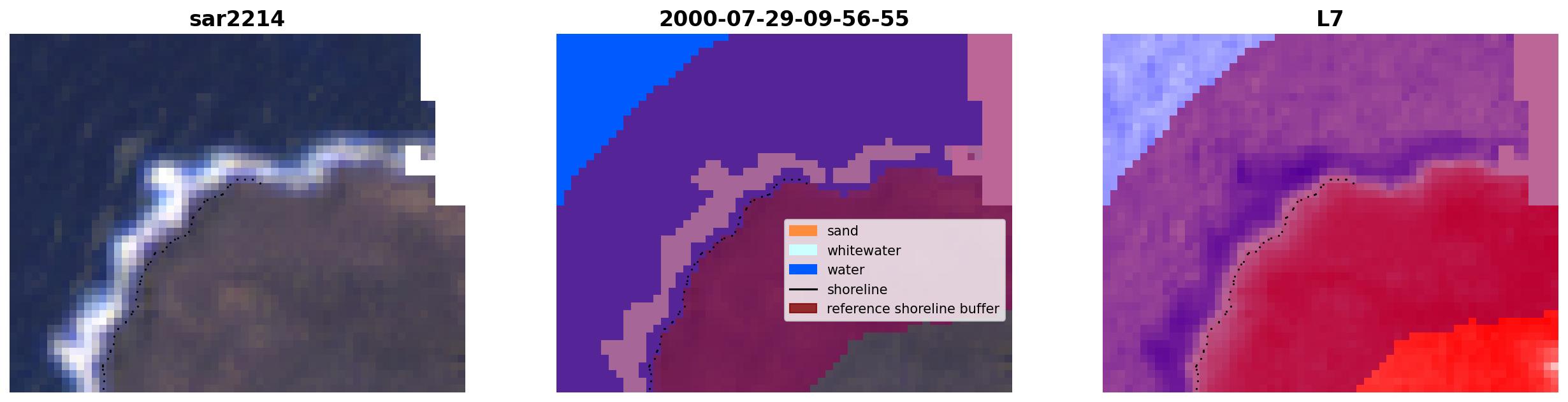 sar2214

2000-07-29-09-56-55

sand
whitewater
water
shoreline
reference shoreline buffer

L7